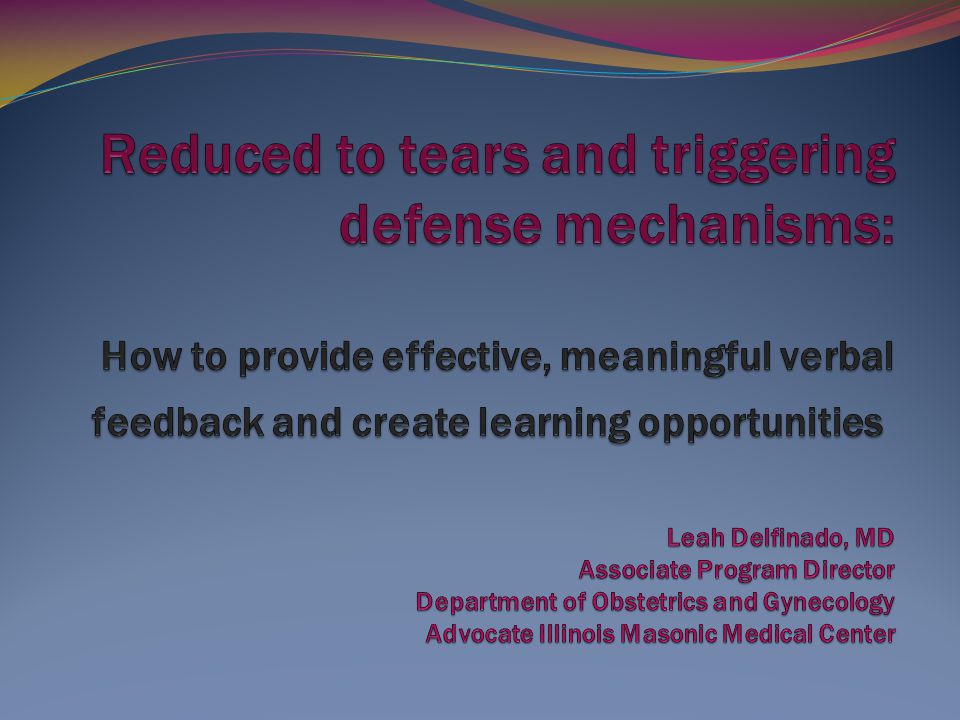 Reduced to tears and triggering defense mechanisms:

How to provide effective, meaningful verbal feedback and create learning opportunities

Leah Delfinado, MD
Associate Program Director
Department of Obstetrics and Gynecology
Advocate Illinois Masonic Medical Center